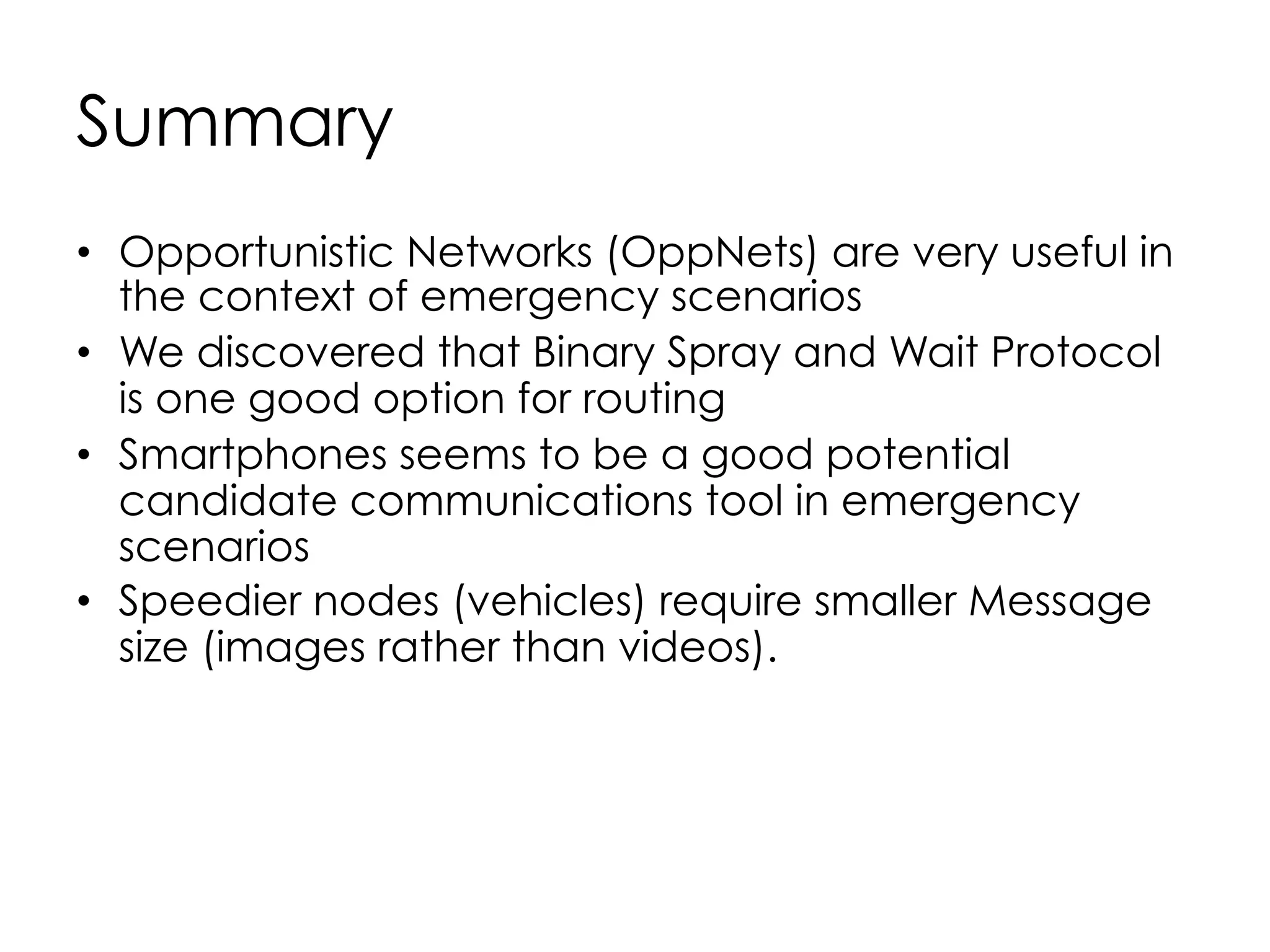 Summary

• Opportunistic Networks (OppNets) are very useful in the context of emergency scenarios
• We discovered that Binary Spray and Wait Protocol is one good option for routing
• Smartphones seems to be a good potential candidate communications tool in emergency scenarios
• Speedier nodes (vehicles) require smaller Message size (images rather than videos).